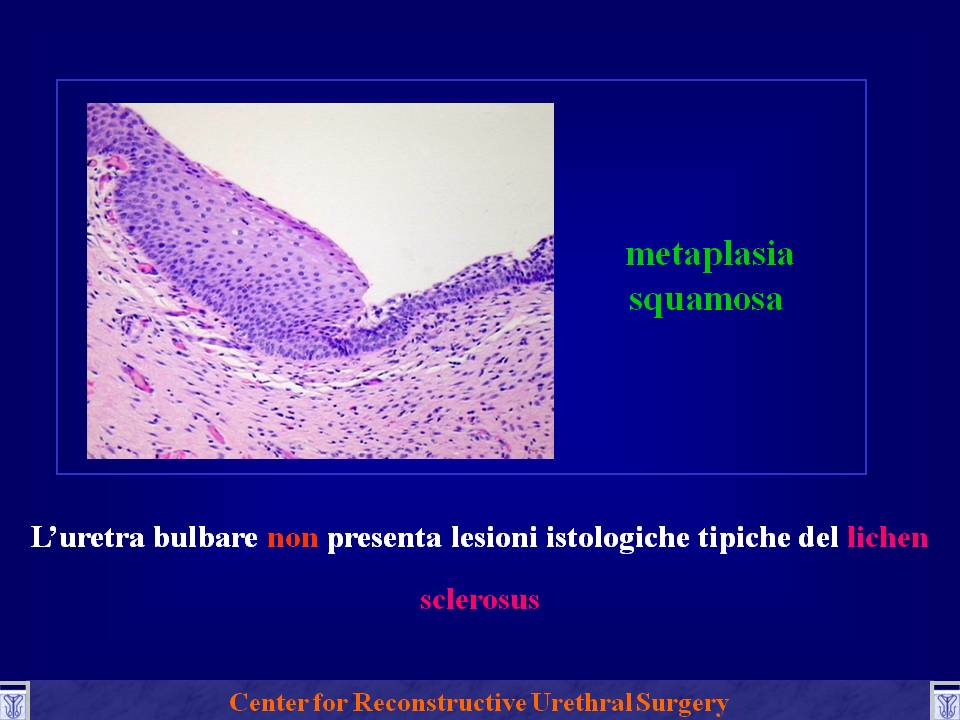 metaplasia squamosa

L’uretra bulbare non presenta lesioni istologiche tipiche del lichen sclerosus

Center for Reconstructive Urethral Surgery